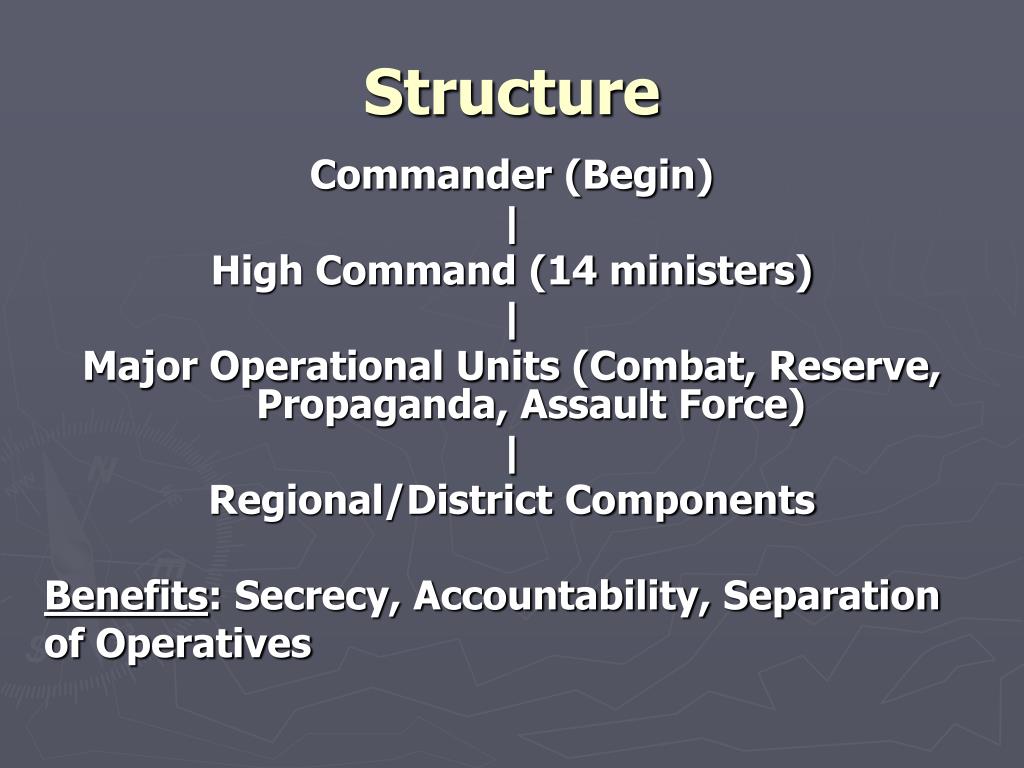 Structure

Commander (Begin)
|
High Command (14 ministers)
|
Major Operational Units (Combat, Reserve, Propaganda, Assault Force)
|
Regional/District Components

Benefits: Secrecy, Accountability, Separation of Operatives